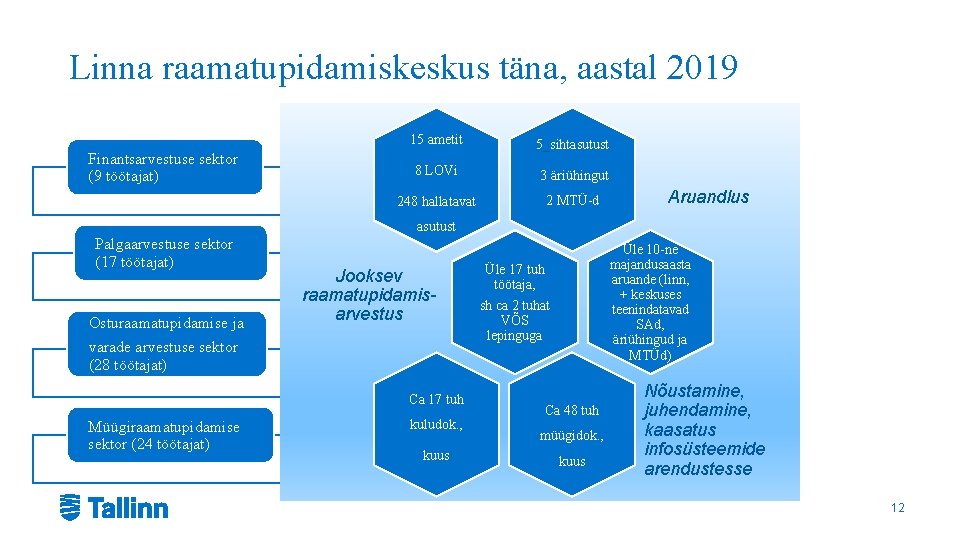 Linna raamatupidamiskeskus täna, aastal 2019

Finantsarvestuse sektor (9 töötajat)

Palgaarvestuse sektor (17 töötajat)

Osturaamatupidamise ja varade arvestuse sektor (28 töötajat)

Müügiraamatupidamise sektor (24 töötajat)

15 ametit

8 LOVi

248 hallatavat asutust

5 sihtasutust

3 äriühingut

2 MTÜ-d

Aruandlus

Jooksev raamatupidamisarvestus

Üle 17 tuh töötaja, sh ca 2 tuhat VÕS lepinguga

Üle 10-ne majandusaasta aruande (linn, + keskuses teenindatavad SAd, äriühingud ja MTÜd)

Ca 17 tuh kuludok., kuus

Ca 48 tuh müügidok., kuus

Nõustamine, juhendamine, kaasatus infosüsteemide arendustesse

Tallinn

12